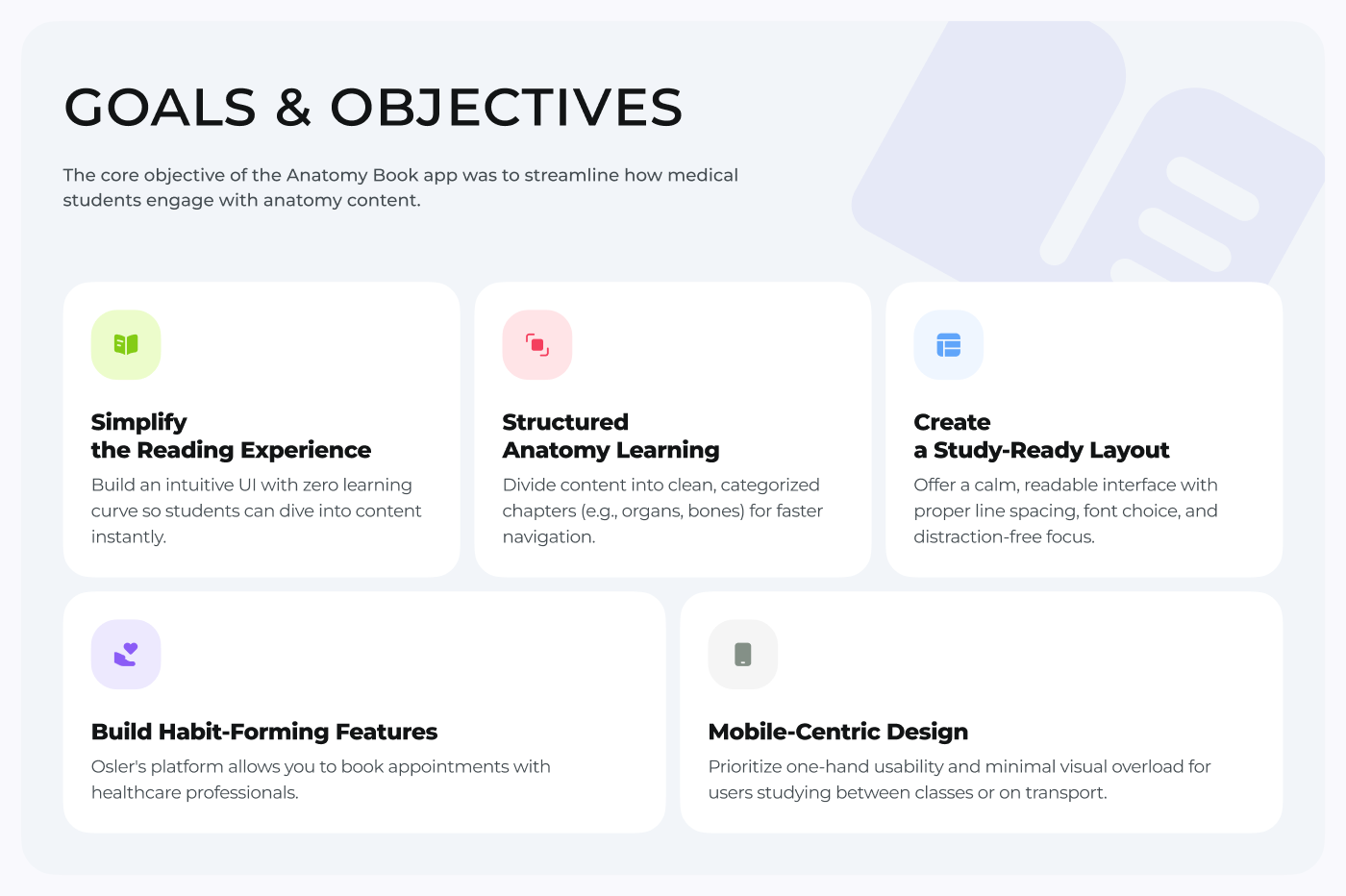 GOALS & OBJECTIVES

The core objective of the Anatomy Book app was to streamline how medical students engage with anatomy content.

Simplify
the Reading Experience

Build an intuitive UI with zero learning curve so students can dive into content instantly.

Structured
Anatomy Learning

Divide content into clean, categorized chapters (e.g., organs, bones) for faster navigation.

Create
a Study-Ready Layout

Offer a calm, readable interface with proper line spacing, font choice, and distraction-free focus.

Build Habit-Forming Features

Osler's platform allows you to book appointments with healthcare professionals.

Mobile-Centric Design

Prioritize one-hand usability and minimal visual overload for users studying between classes or on transport.